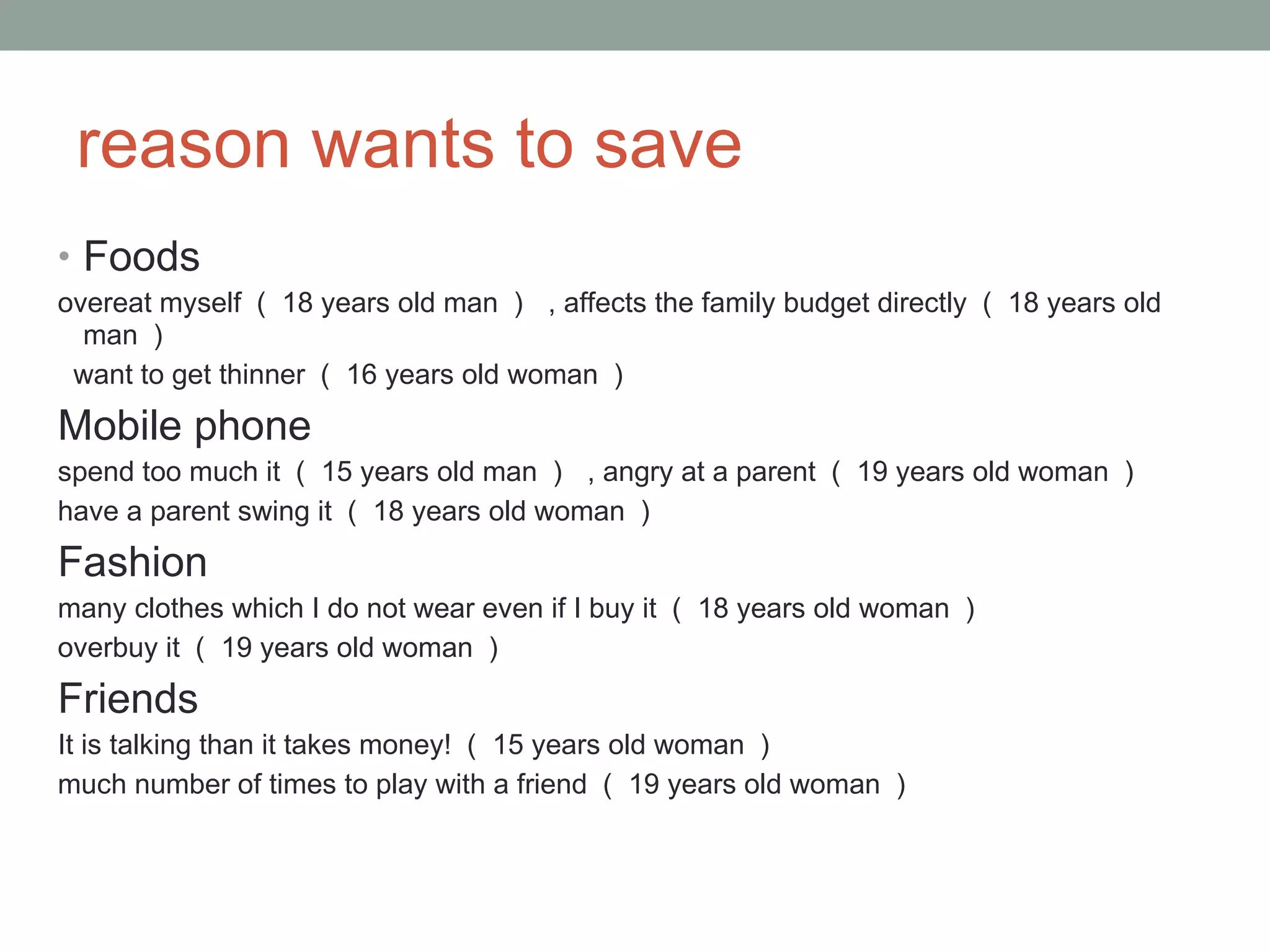 reason wants to save

• Foods

overeat myself （ 18 years old man ） , affects the family budget directly （ 18 years old man ）

want to get thinner （ 16 years old woman ）

Mobile phone

spend too much it （ 15 years old man ） , angry at a parent （ 19 years old woman ）

have a parent swing it （ 18 years old woman ）

Fashion

many clothes which I do not wear even if I buy it （ 18 years old woman ）

overbuy it （ 19 years old woman ）

Friends

It is talking than it takes money! （ 15 years old woman ）

much number of times to play with a friend （ 19 years old woman ）